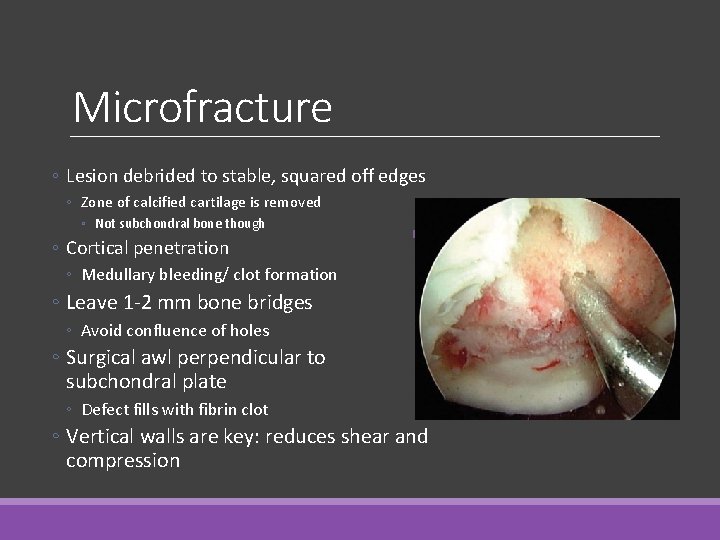 Microfracture

◦ Lesion debrided to stable, squared off edges
  ◦ Zone of calcified cartilage is removed
    ▪ Not subchondral bone though
◦ Cortical penetration
  ◦ Medullary bleeding/ clot formation
◦ Leave 1-2 mm bone bridges
  ◦ Avoid confluence of holes
◦ Surgical awl perpendicular to subchondral plate
  ◦ Defect fills with fibrin clot
◦ Vertical walls are key: reduces shear and compression